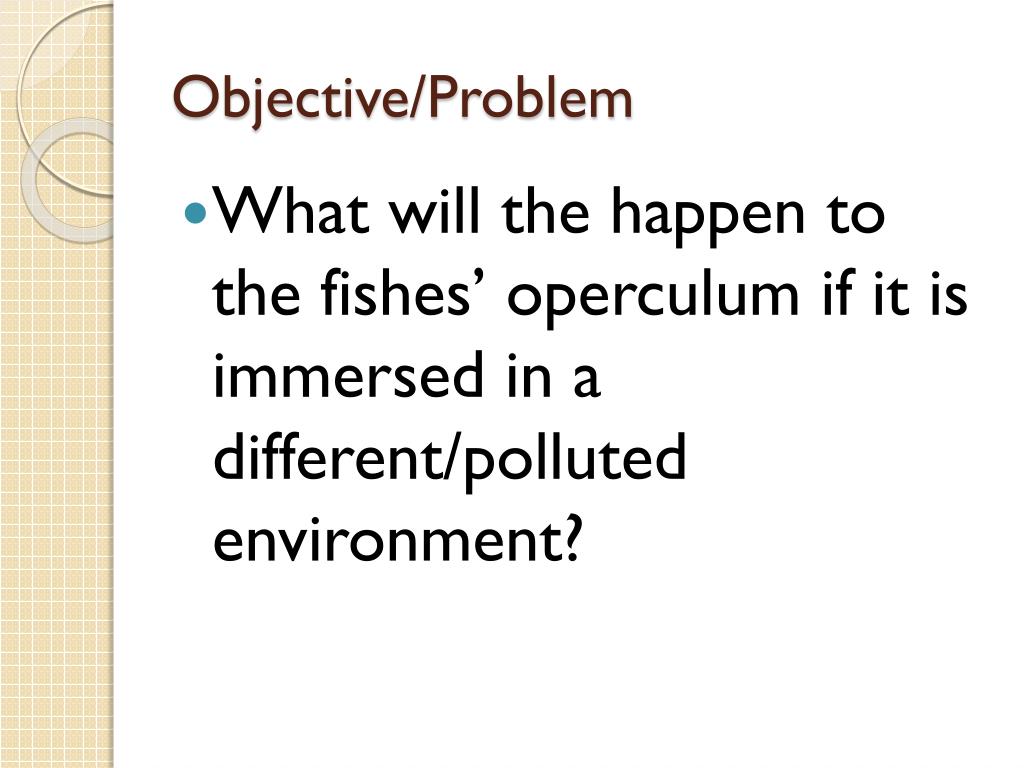 Objective/Problem

What will the happen to the fishes’ operculum if it is immersed in a different/polluted environment?